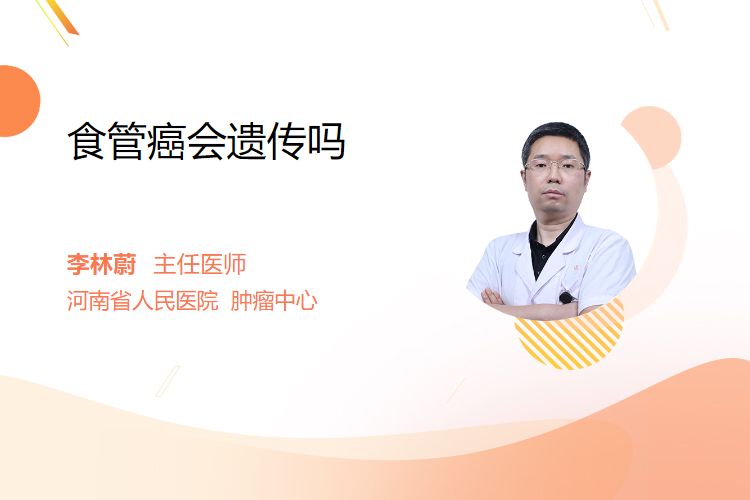 食管癌会遗传吗

李林蔚 主任医师
河南省人民医院 肿瘤中心